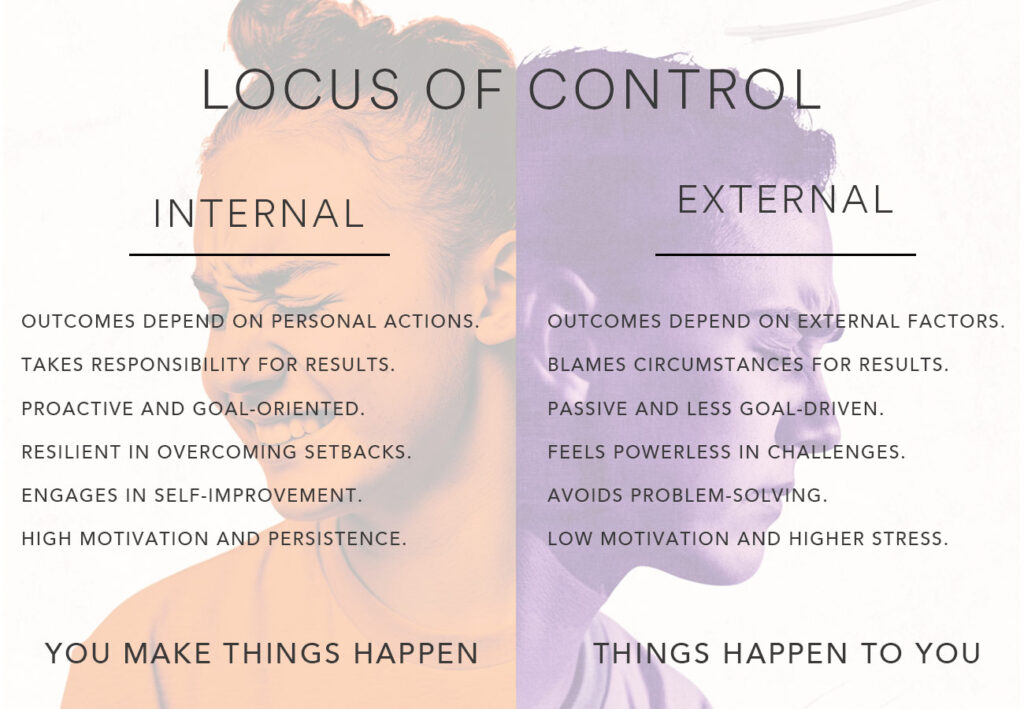 LOCUS OF CONTROL

INTERNAL

OUTCOMES DEPEND ON PERSONAL ACTIONS.
TAKES RESPONSIBILITY FOR RESULTS.
PROACTIVE AND GOAL-ORIENTED.
RESILIENT IN OVERCOMING SETBACKS.
ENGAGES IN SELF-IMPROVEMENT.
HIGH MOTIVATION AND PERSISTENCE.

YOU MAKE THINGS HAPPEN

EXTERNAL

OUTCOMES DEPEND ON EXTERNAL FACTORS.
BLAMES CIRCUMSTANCES FOR RESULTS.
PASSIVE AND LESS GOAL-DRIVEN.
FEELS POWERLESS IN CHALLENGES.
AVOIDS PROBLEM-SOLVING.
LOW MOTIVATION AND HIGHER STRESS.

THINGS HAPPEN TO YOU